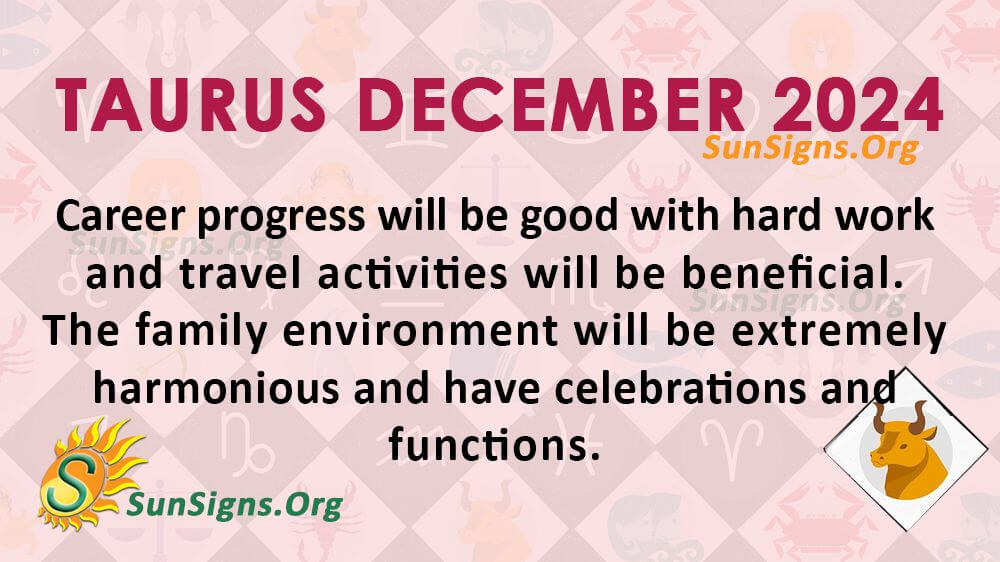 TAURUS DECEMBER 2024
SunSigns.Org

Career progress will be good with hard work and travel activities will be beneficial. The family environment will be extremely harmonious and have celebrations and functions.

SunSigns.Org

SunSigns.Org

S
SunSigns.Org